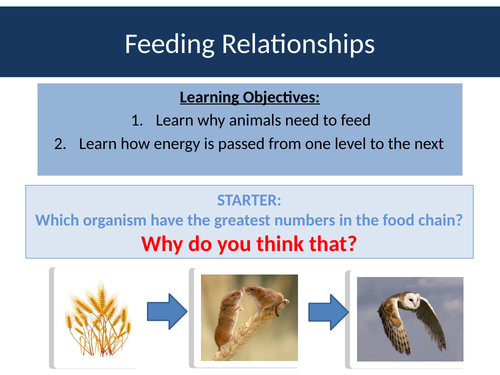 Feeding Relationships

Learning Objectives:

1. Learn why animals need to feed
2. Learn how energy is passed from one level to the next

STARTER:
Which organism have the greatest numbers in the food chain?
Why do you think that?